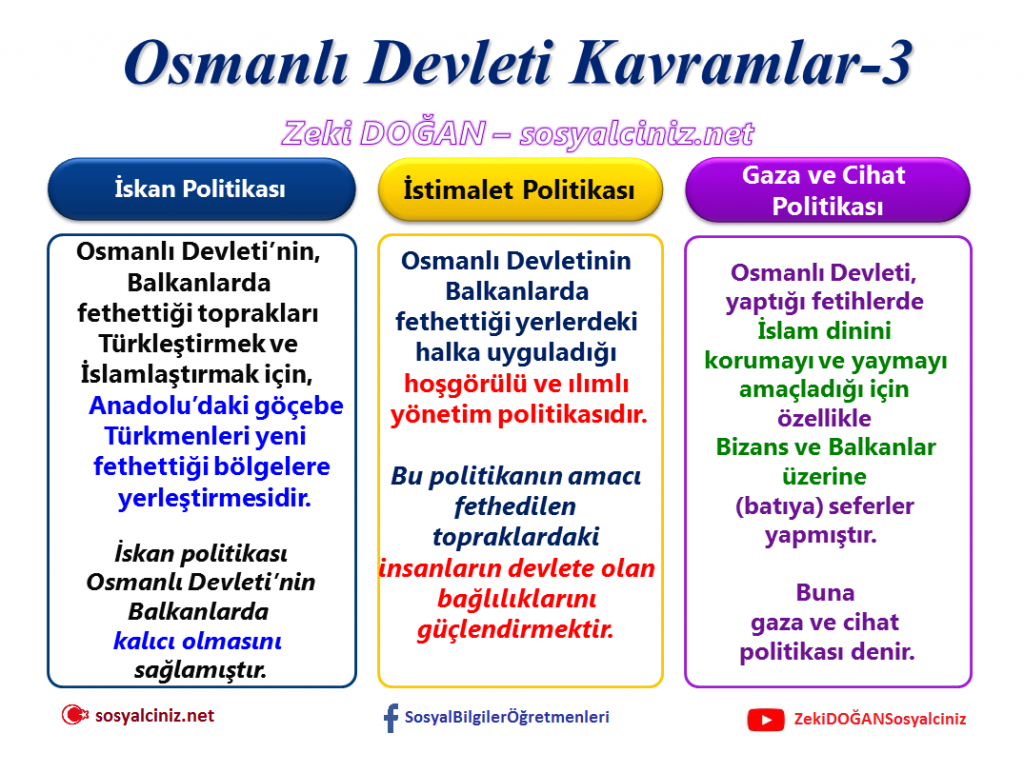 Osmanlı Devleti Kavramlar-3

Zeki DOĞAN – sosyalciniz.net

İskan Politikası

Osmanlı Devleti'nin, Balkanlarda fethettiği toprakları Türkleştirmek ve İslamlaştırmak için, Anadolu'daki göçebe Türkmenleri yeni fethettiği bölgelere yerleştirmesidir.

İskan politikası Osmanlı Devleti'nin Balkanlarda kalıcı olmasını sağlamıştır.

İstimalet Politikası

Osmanlı Devletinin Balkanlarda fethettiği yerlerdeki halka uyguladığı hoşgörülü ve ılımlı yönetim politikasıdır.

Bu politikanın amacı fethedilen topraklardaki insanların devlete olan bağlılıklarını güçlendirmektir.

Gaza ve Cihat Politikası

Osmanlı Devleti, yaptığı fetihlerde İslam dinini korumayı ve yaymayı amaçladığı için özellikle Bizans ve Balkanlar üzerine (batıya) seferler yapmıştır.

Buna gaza ve cihat politikası denir.

sosyalciniz.net

SosyalBilgilerÖğretmenleri

ZekiDOĞANSosyalciniz